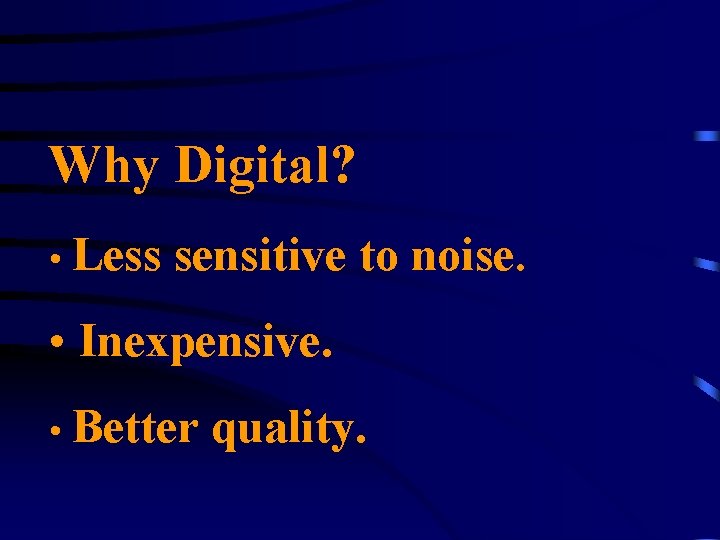 Why Digital?

• Less sensitive to noise.

• Inexpensive.

• Better quality.